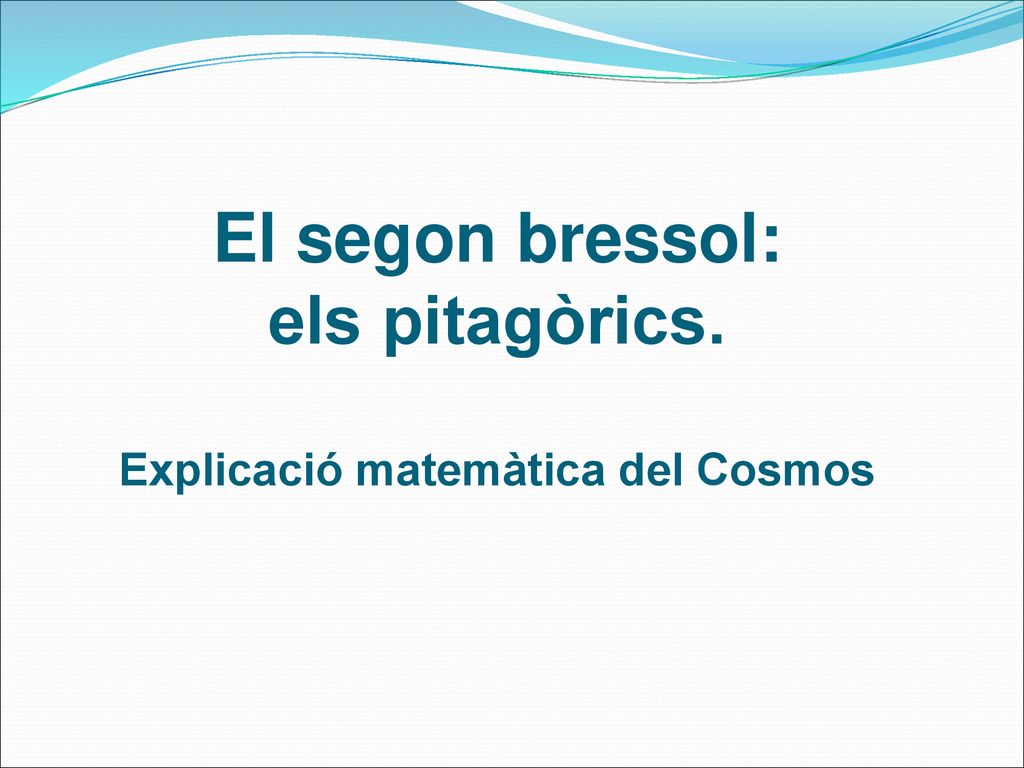 El segon bressol:
els pitagòrics.

Explicació matemàtica del Cosmos